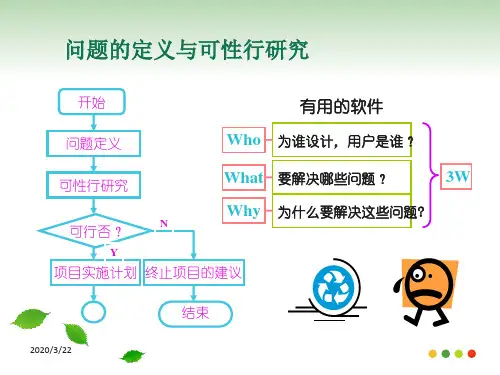 问题的定义与可性行研究

开始

问题定义

可性行研究

可行否？

N

Y

项目实施计划

终止项目的建议

结束

有用的软件

Who 为谁设计，用户是谁？

What 要解决哪些问题？

Why 为什么要解决这些问题？

3W

2020/3/22